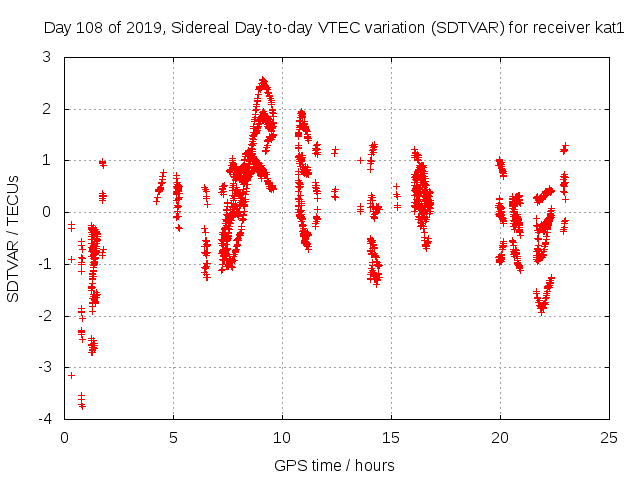 Day 108 of 2019, Sidereal Day-to-day VTEC variation (SDTVAR) for receiver kat1

SDTVAR / TECUs

3
2
1
0
-1
-2
-3
-4

0
5
10
15
20
25

GPS time / hours